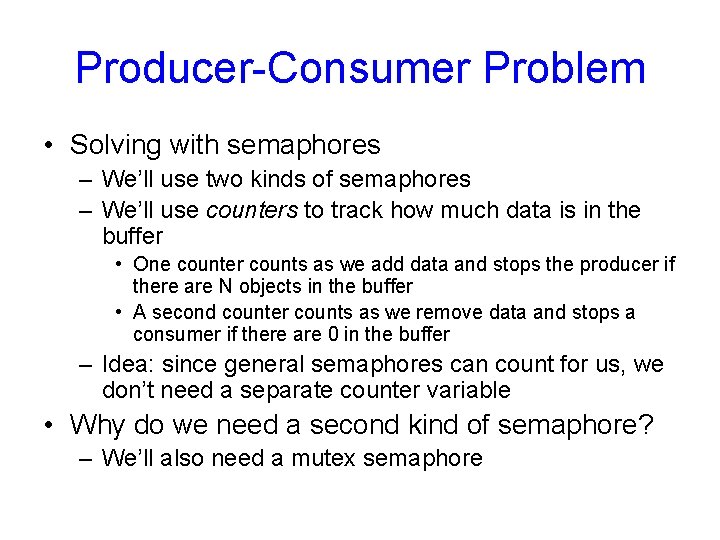 Producer-Consumer Problem

• Solving with semaphores
– We'll use two kinds of semaphores
– We'll use counters to track how much data is in the buffer
• One counter counts as we add data and stops the producer if there are N objects in the buffer
• A second counter counts as we remove data and stops a consumer if there are 0 in the buffer
– Idea: since general semaphores can count for us, we don't need a separate counter variable
• Why do we need a second kind of semaphore?
– We'll also need a mutex semaphore